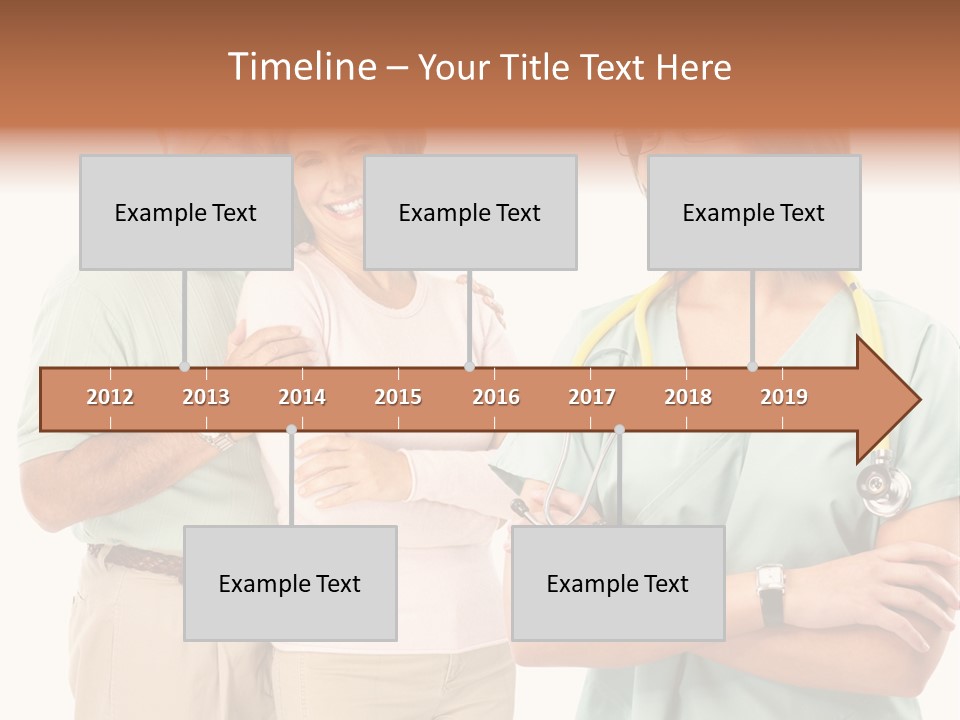 Timeline – Your Title Text Here

Example Text

Example Text

Example Text

2012 2013 2014 2015 2016 2017 2018 2019

Example Text

Example Text